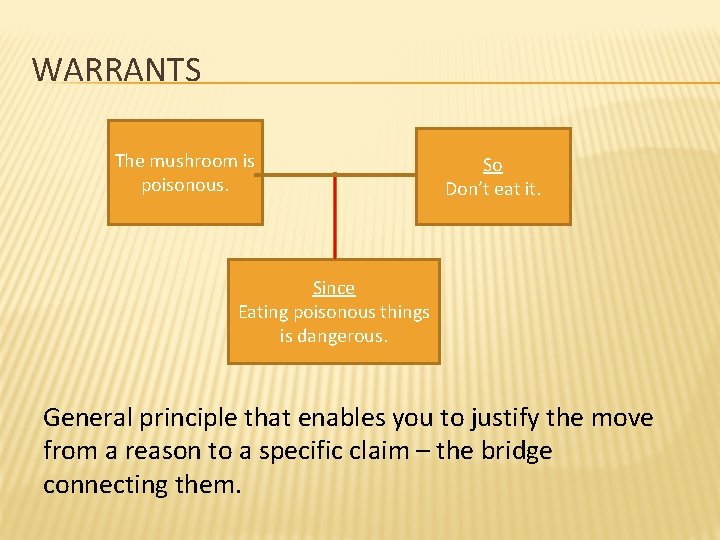 WARRANTS

The mushroom is poisonous.

So
Don't eat it.

Since
Eating poisonous things is dangerous.

General principle that enables you to justify the move from a reason to a specific claim – the bridge connecting them.